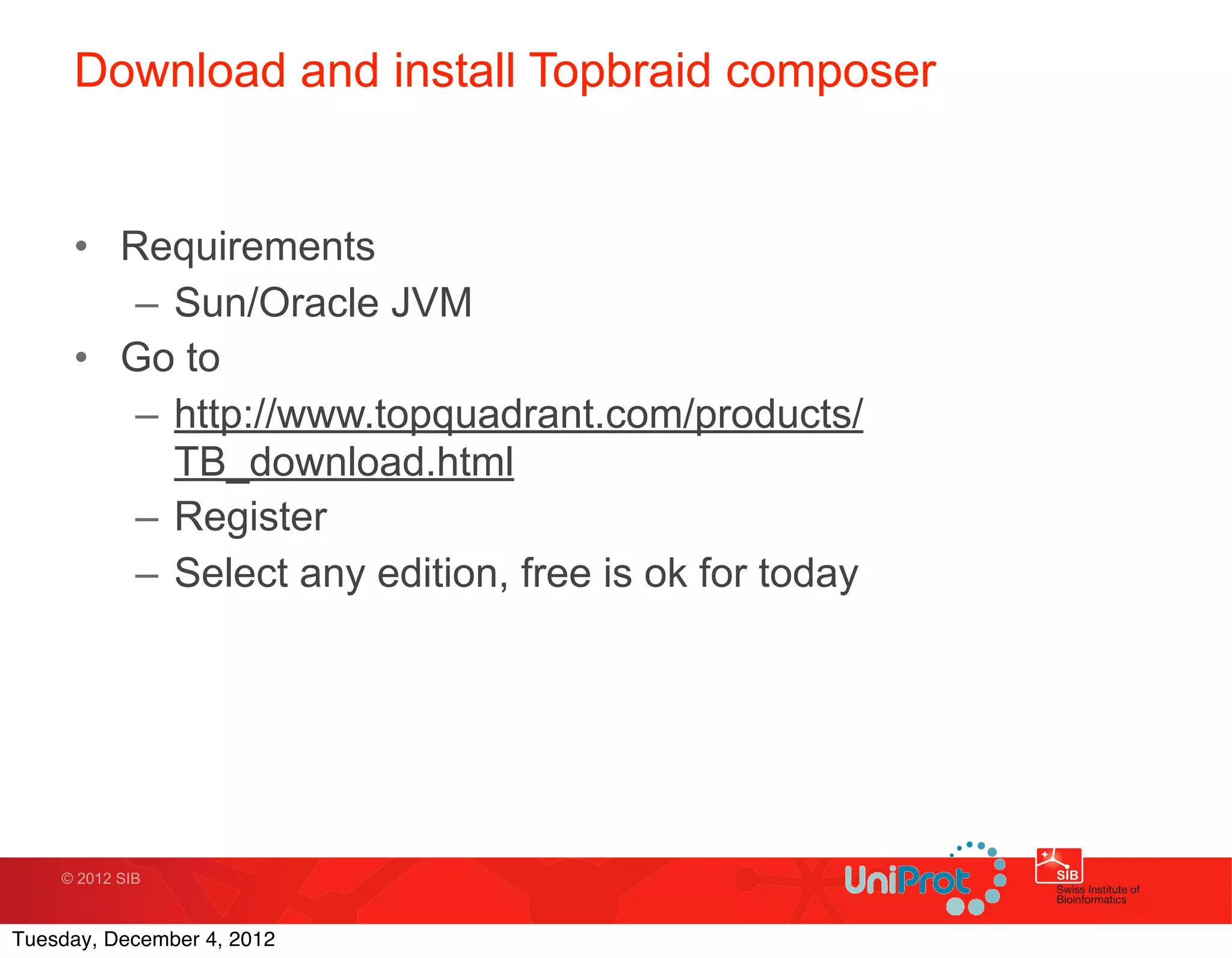 Download and install Topbraid composer

• Requirements
  – Sun/Oracle JVM
• Go to
  – http://www.topquadrant.com/products/TB_download.html
  – Register
  – Select any edition, free is ok for today

© 2012 SIB

UniProt

SIB Swiss Institute of Bioinformatics

Tuesday, December 4, 2012